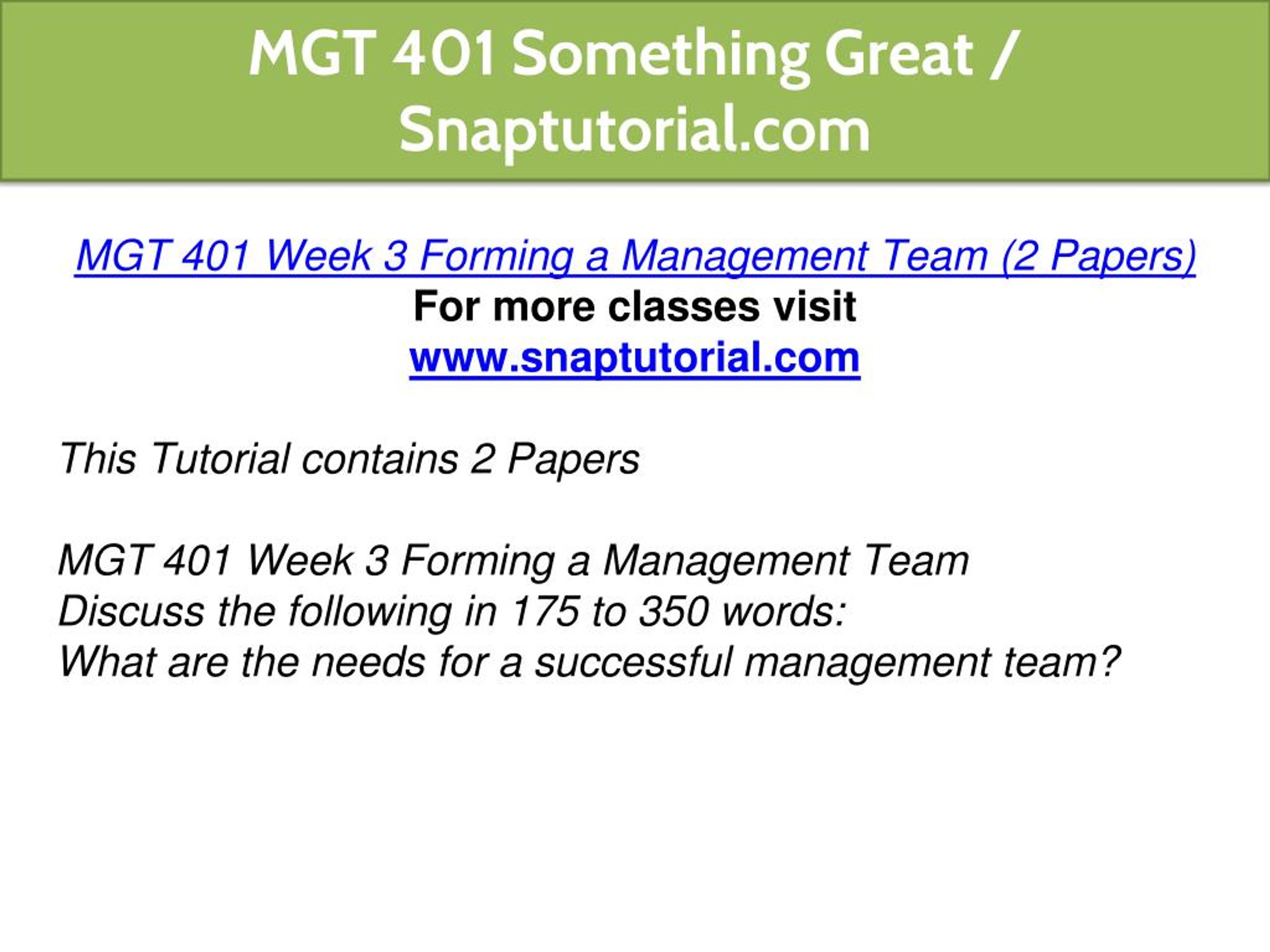 MGT 401 Something Great / Snaptutorial.com

MGT 401 Week 3 Forming a Management Team (2 Papers)
For more classes visit
www.snaptutorial.com

This Tutorial contains 2 Papers

MGT 401 Week 3 Forming a Management Team
Discuss the following in 175 to 350 words:
What are the needs for a successful management team?